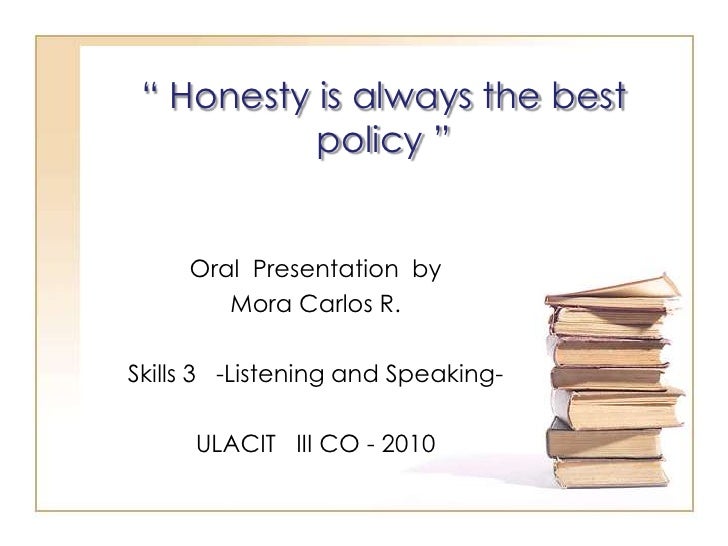 “ Honesty is always the best policy ”

Oral Presentation by
Mora Carlos R.

Skills 3 -Listening and Speaking-

ULACIT III CO - 2010